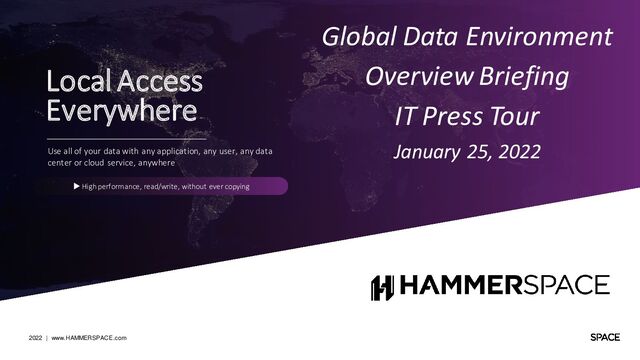 Local Access Everywhere

Use all of your data with any application, any user, any data center or cloud service, anywhere

▶ High performance, read/write, without ever copying

Global Data Environment
Overview Briefing
IT Press Tour
January 25, 2022

HAMMERSPACE

2022 | www.HAMMERSPACE.com

SPACE